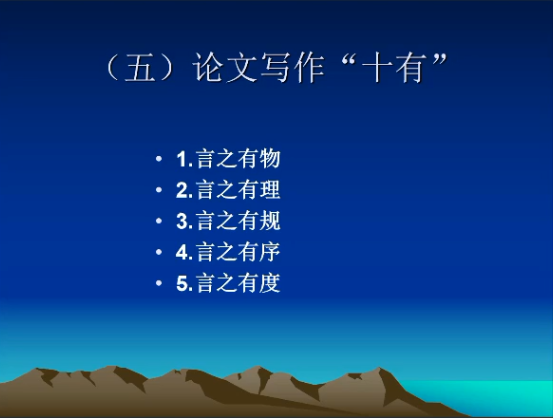 （五）论文写作“十有”

• 1.言之有物
• 2.言之有理
• 3.言之有规
• 4.言之有序
• 5.言之有度